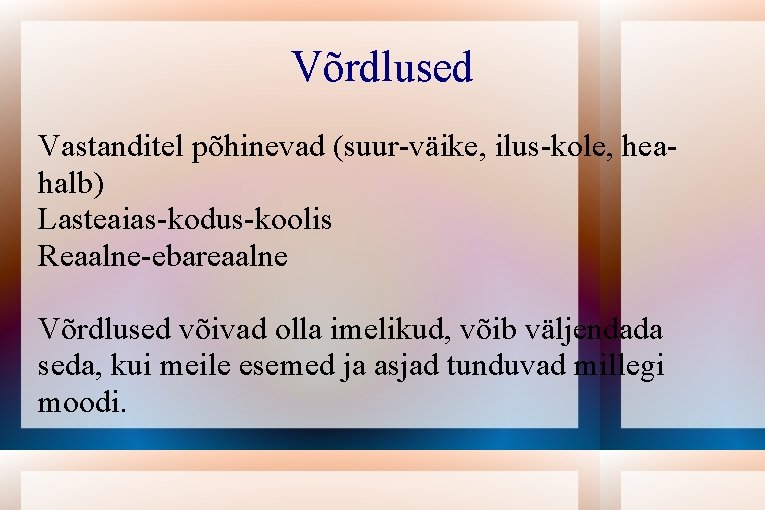 Võrdlused

Vastanditel põhinevad (suur-väike, ilus-kole, hea-halb)
Lasteaias-kodus-koolis
Reaalne-ebareaalne

Võrdlused võivad olla imelikud, võib väljendada seda, kui meile esemed ja asjad tunduvad millegi moodi.